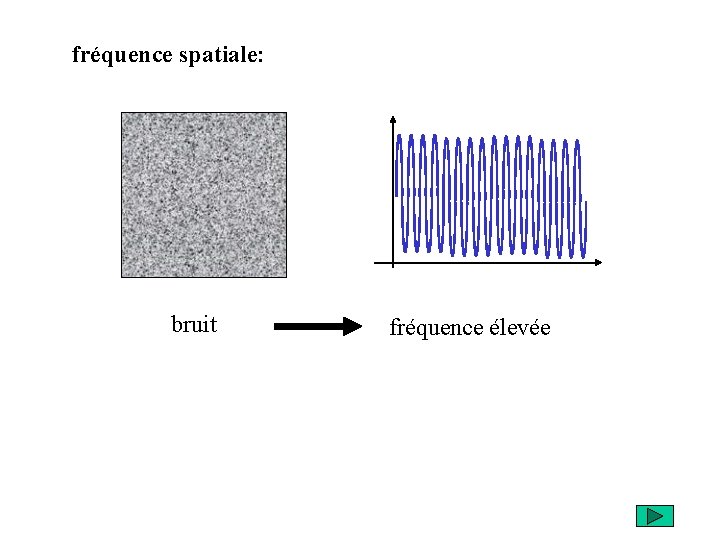 fréquence spatiale:

bruit

fréquence élevée